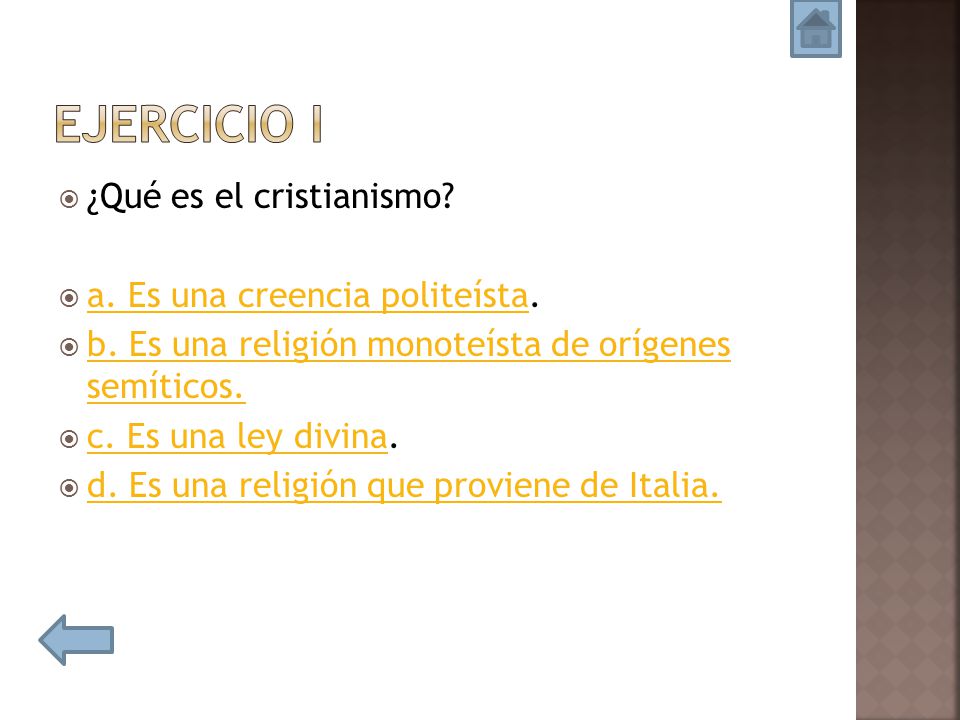 EJERCICIO I

¿Qué es el cristianismo?

a. Es una creencia politeísta.

b. Es una religión monoteísta de orígenes semíticos.

c. Es una ley divina.

d. Es una religión que proviene de Italia.